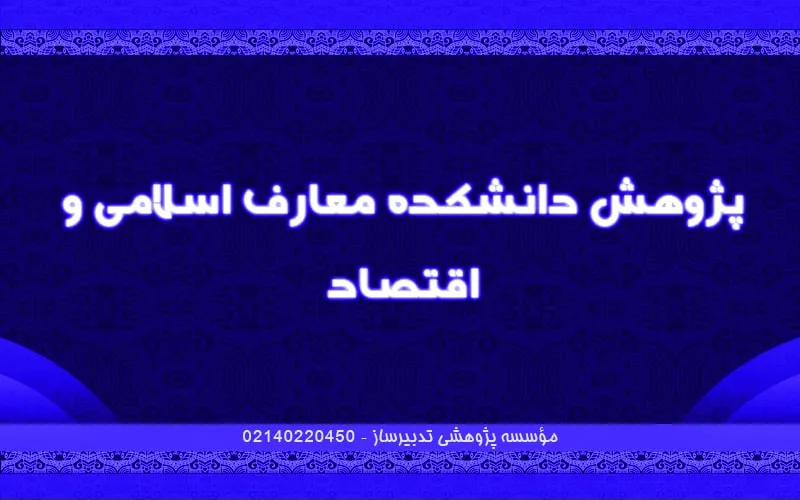 پژوهش دانشکده معارف اسلامی و اقتصاد

مؤسسه پژوهشی تدبیرساز - 02140220450